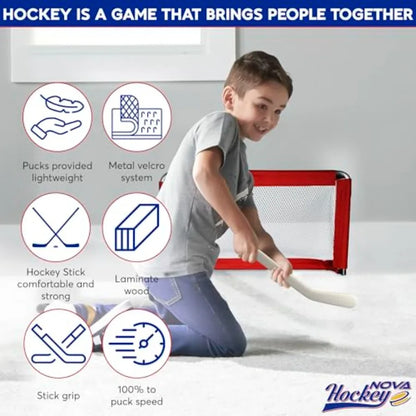 HOCKEY IS A GAME THAT BRINGS PEOPLE TOGETHER

Pucks provided lightweight

Metal velcro system

Hockey Stick comfortable and strong

Laminate wood

Stick grip

100% to puck speed

NOVA Hockey